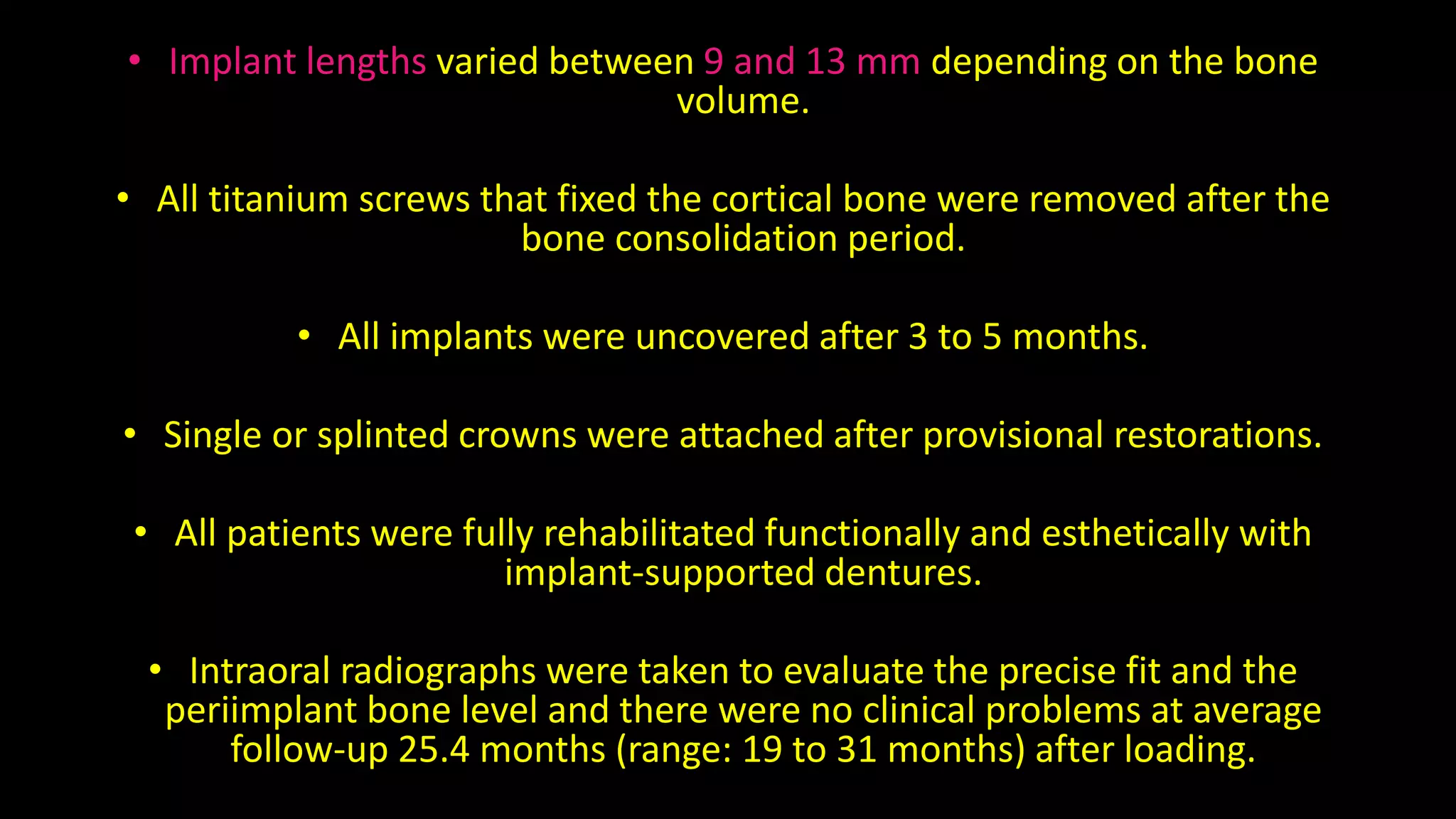 • Implant lengths varied between 9 and 13 mm depending on the bone volume.

• All titanium screws that fixed the cortical bone were removed after the bone consolidation period.

• All implants were uncovered after 3 to 5 months.

• Single or splinted crowns were attached after provisional restorations.

• All patients were fully rehabilitated functionally and esthetically with implant-supported dentures.

• Intraoral radiographs were taken to evaluate the precise fit and the periimplant bone level and there were no clinical problems at average follow-up 25.4 months (range: 19 to 31 months) after loading.